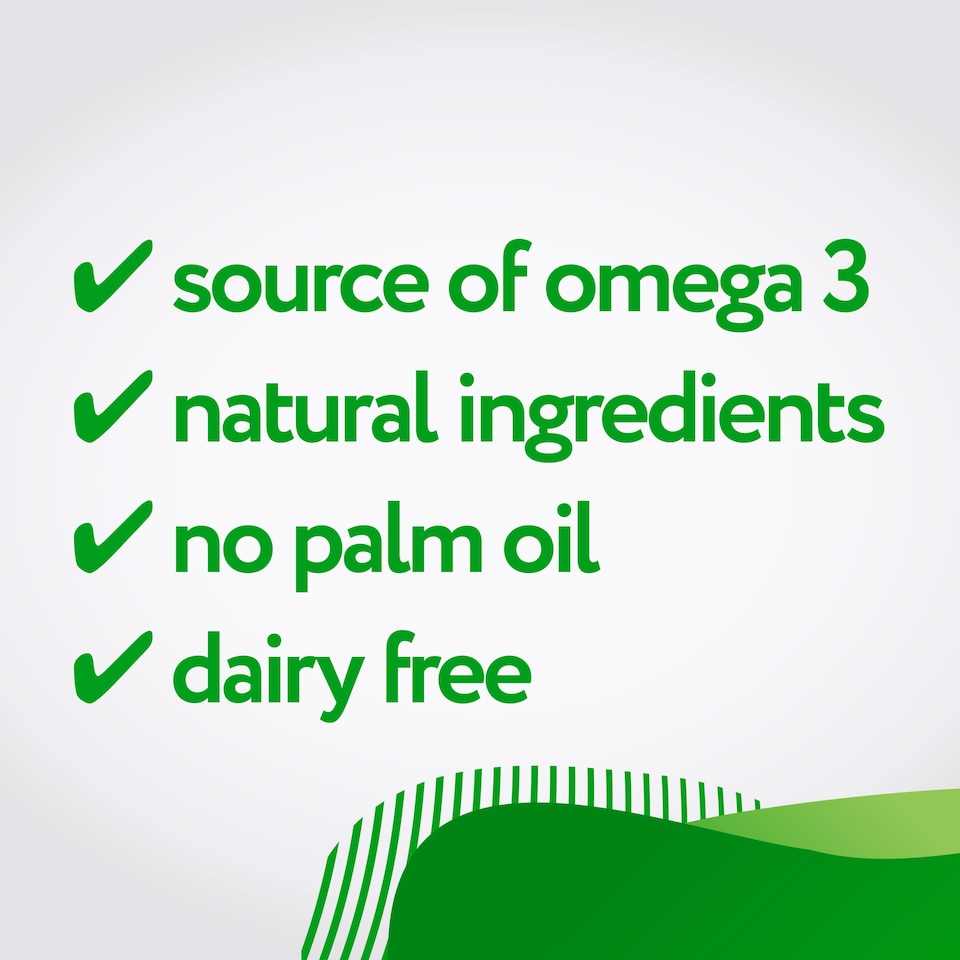 ✔ source of omega 3
✔ natural ingredients
✔ no palm oil
✔ dairy free